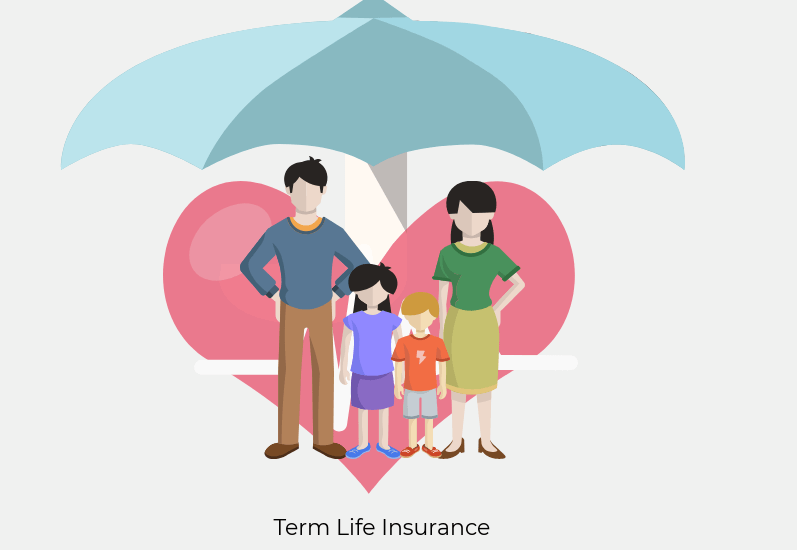 Term Life Insurance